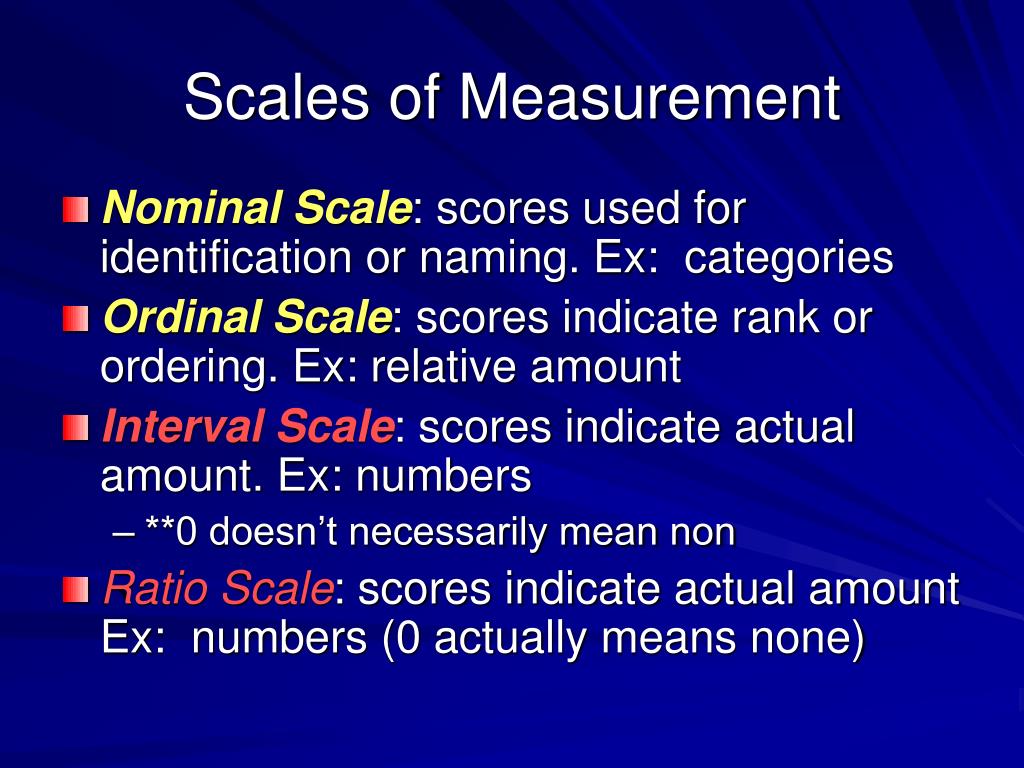 Scales of Measurement

Nominal Scale: scores used for identification or naming. Ex: categories

Ordinal Scale: scores indicate rank or ordering. Ex: relative amount

Interval Scale: scores indicate actual amount. Ex: numbers

– **0 doesn't necessarily mean non

Ratio Scale: scores indicate actual amount Ex: numbers (0 actually means none)